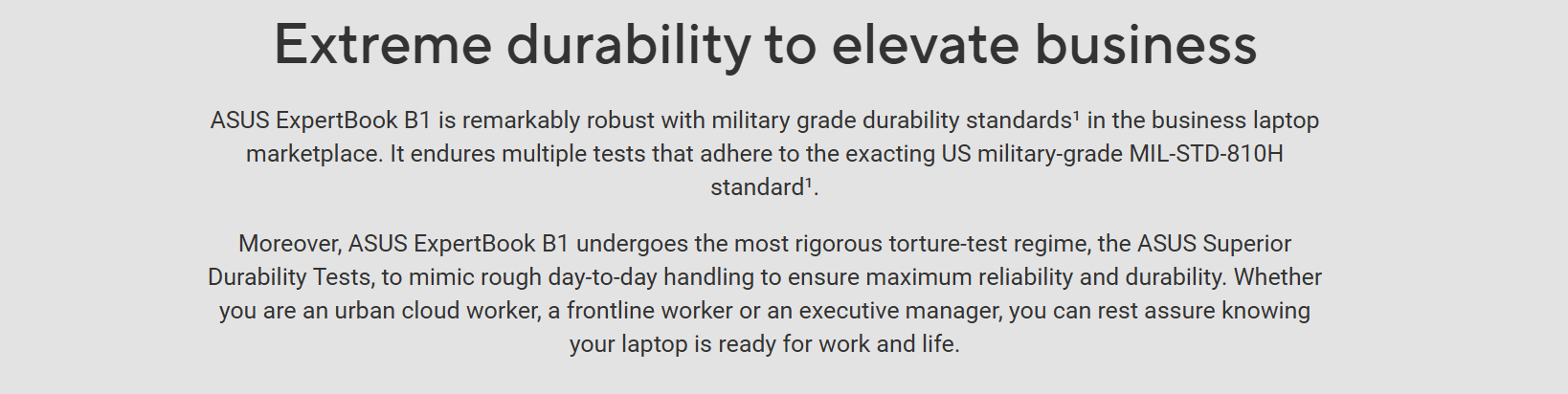 Extreme durability to elevate business

ASUS ExpertBook B1 is remarkably robust with military grade durability standards¹ in the business laptop marketplace. It endures multiple tests that adhere to the exacting US military-grade MIL-STD-810H standard¹.

Moreover, ASUS ExpertBook B1 undergoes the most rigorous torture-test regime, the ASUS Superior Durability Tests, to mimic rough day-to-day handling to ensure maximum reliability and durability. Whether you are an urban cloud worker, a frontline worker or an executive manager, you can rest assure knowing your laptop is ready for work and life.